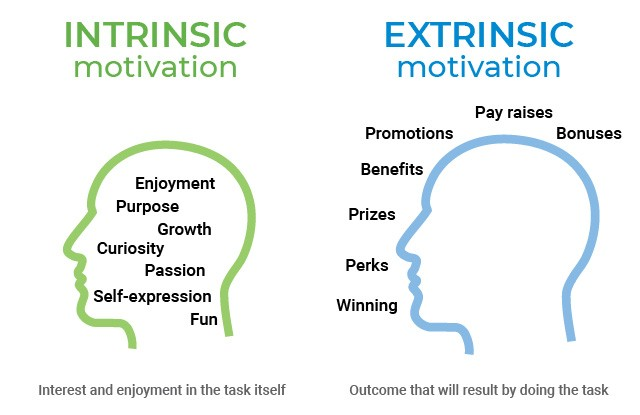 INTRINSIC
motivation

Enjoyment
Purpose
Growth
Curiosity
Passion
Self-expression
Fun

Interest and enjoyment in the task itself

EXTRINSIC
motivation

Pay raises
Promotions
Bonuses
Benefits
Prizes
Perks
Winning

Outcome that will result by doing the task